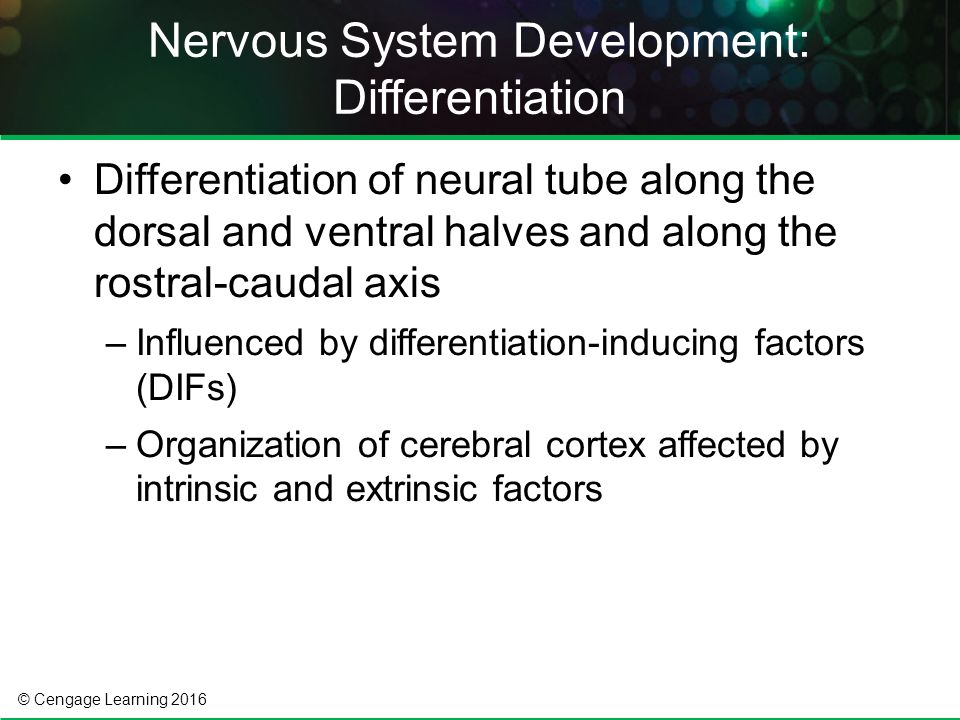 Nervous System Development: Differentiation

• Differentiation of neural tube along the dorsal and ventral halves and along the rostral-caudal axis

– Influenced by differentiation-inducing factors (DIFs)

– Organization of cerebral cortex affected by intrinsic and extrinsic factors

© Cengage Learning 2016